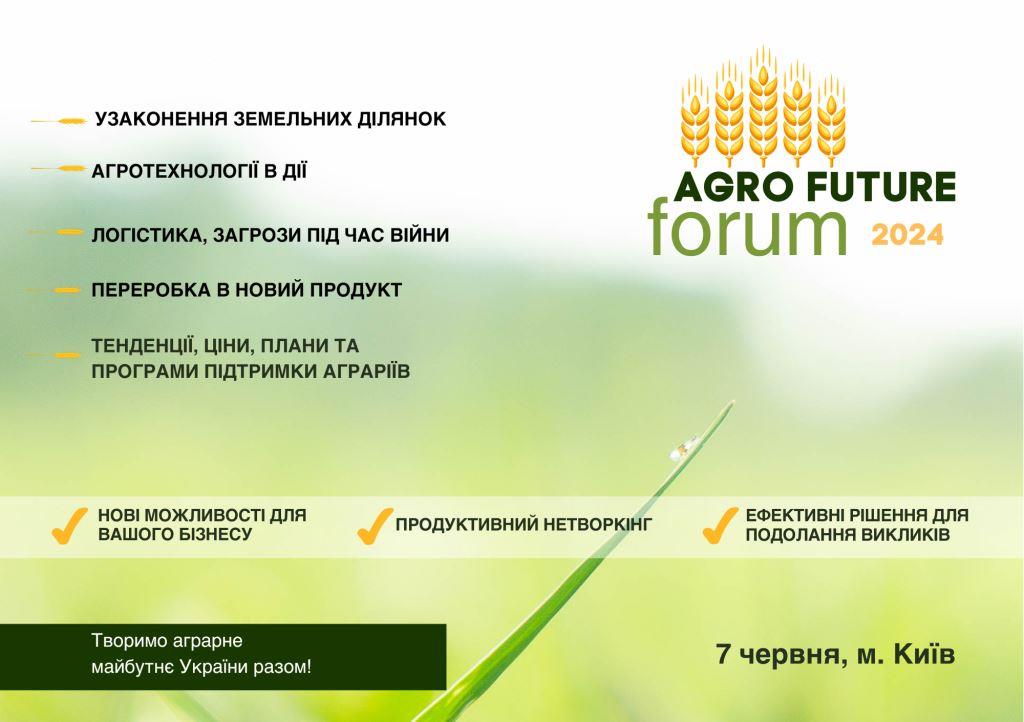 УЗАКОНЕННЯ ЗЕМЕЛЬНИХ ДІЛЯНОК

АГРОТЕХНОЛОГІЇ В ДІЇ

ЛОГІСТИКА, ЗАГРОЗИ ПІД ЧАС ВІЙНИ

ПЕРЕРОБКА В НОВИЙ ПРОДУКТ

ТЕНДЕНЦІЇ, ЦІНИ, ПЛАНИ ТА ПРОГРАМИ ПІДТРИМКИ АГРАРІЇВ

AGRO FUTURE forum 2024

НОВІ МОЖЛИВОСТІ ДЛЯ ВАШОГО БІЗНЕСУ

ПРОДУКТИВНИЙ НЕТВОРКІНГ

ЕФЕКТИВНІ РІШЕННЯ ДЛЯ ПОДОЛАННЯ ВИКЛИКІВ

Творимо аграрне майбутнє України разом!

7 червня, м. Київ